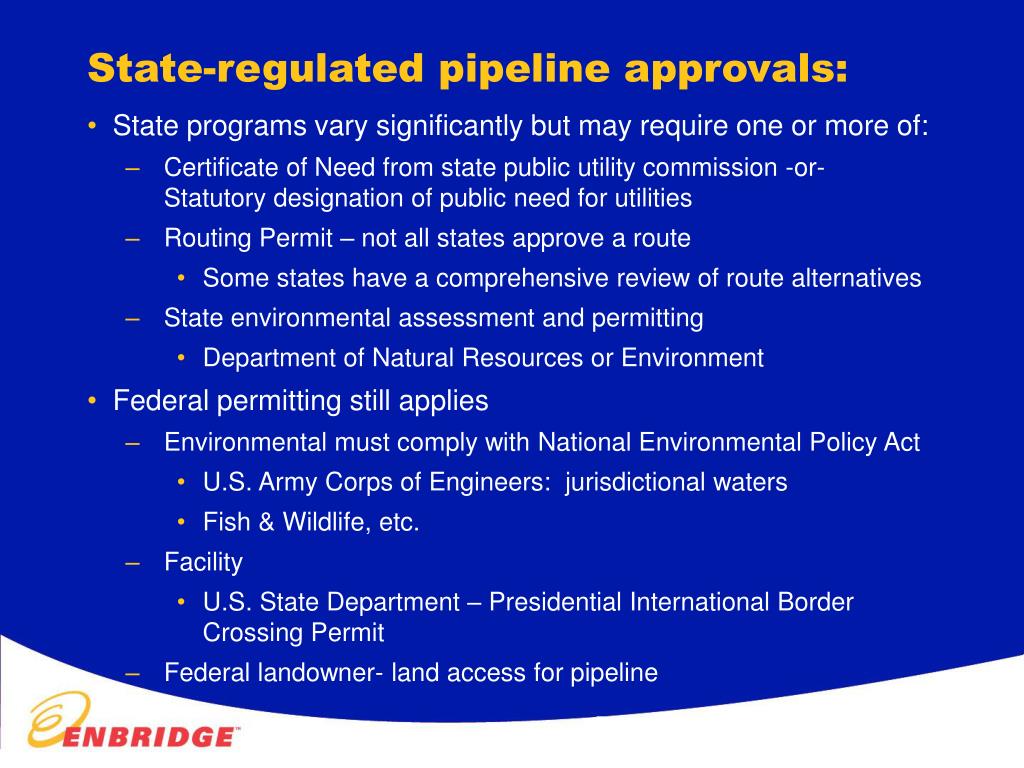 State-regulated pipeline approvals:

• State programs vary significantly but may require one or more of:
– Certificate of Need from state public utility commission -or- Statutory designation of public need for utilities
– Routing Permit – not all states approve a route
• Some states have a comprehensive review of route alternatives
– State environmental assessment and permitting
• Department of Natural Resources or Environment

• Federal permitting still applies
– Environmental must comply with National Environmental Policy Act
• U.S. Army Corps of Engineers: jurisdictional waters
• Fish & Wildlife, etc.
– Facility
• U.S. State Department – Presidential International Border Crossing Permit
– Federal landowner- land access for pipeline

ENBRIDGE™